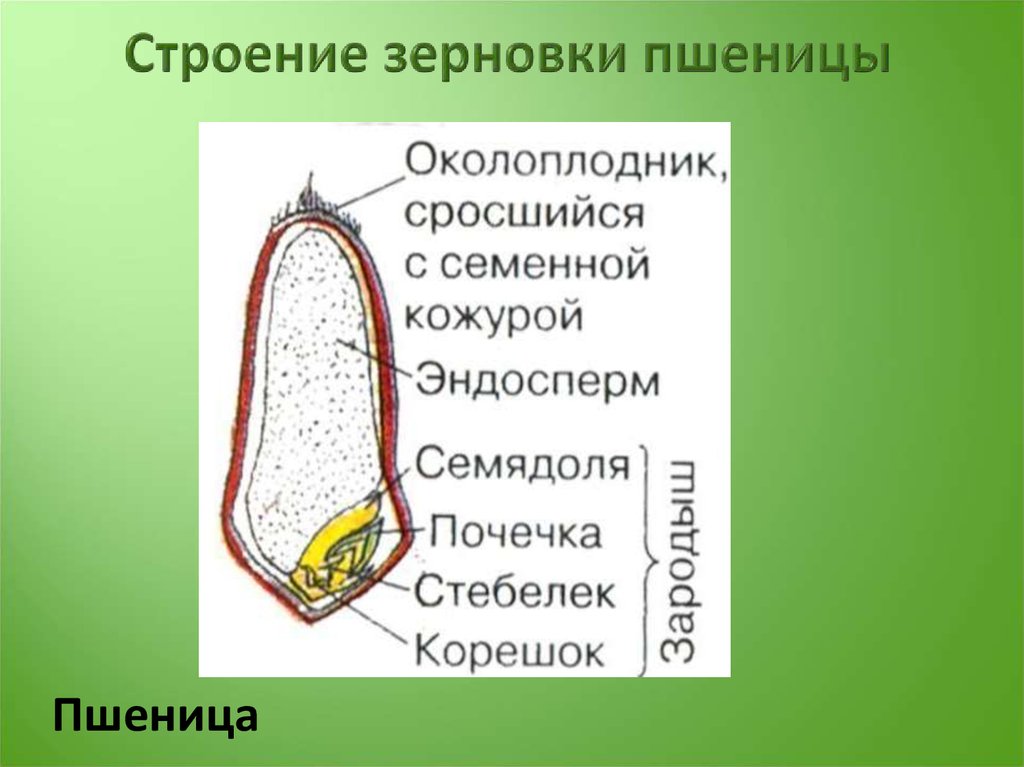 Строение зерновки пшеницы

Околоплодник, сросшийся с семенной кожурой

Эндосперм

Семядоля

Почечка

Стебелек

Корешок

Зародыш

Пшеница